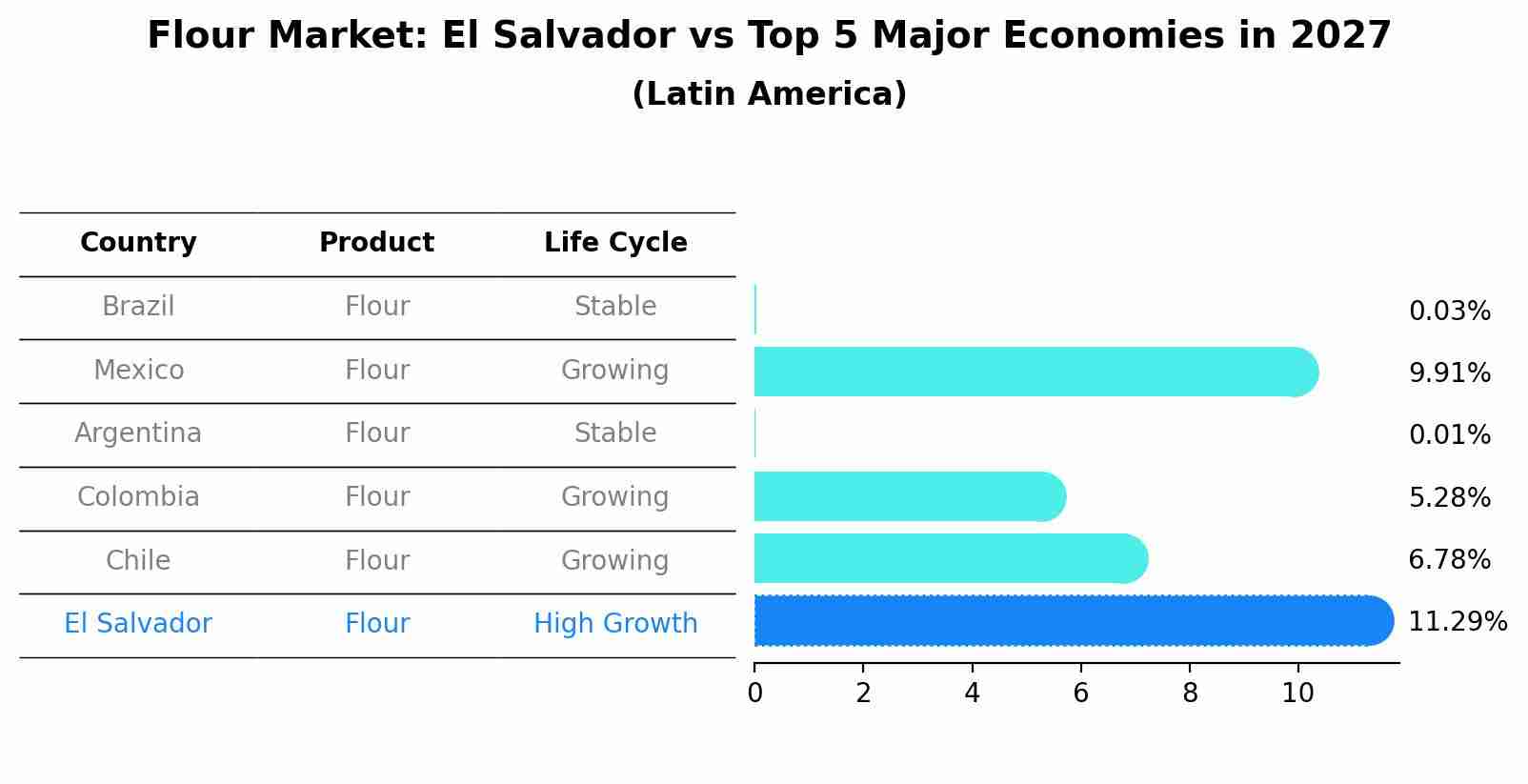 Flour Market: El Salvador vs Top 5 Major Economies in 2027
(Latin America)

| Country | Product | Life Cycle |
|---|---|---|
| Brazil | Flour | Stable |
| Mexico | Flour | Growing |
| Argentina | Flour | Stable |
| Colombia | Flour | Growing |
| Chile | Flour | Growing |
| El Salvador | Flour | High Growth |

0.03%
9.91%
0.01%
5.28%
6.78%
11.29%

0 2 4 6 8 10